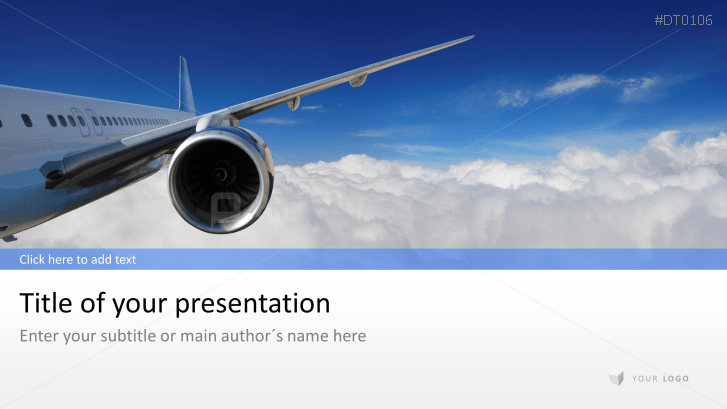 #DT0106

Click here to add text

Title of your presentation

Enter your subtitle or main author´s name here

YOUR LOGO